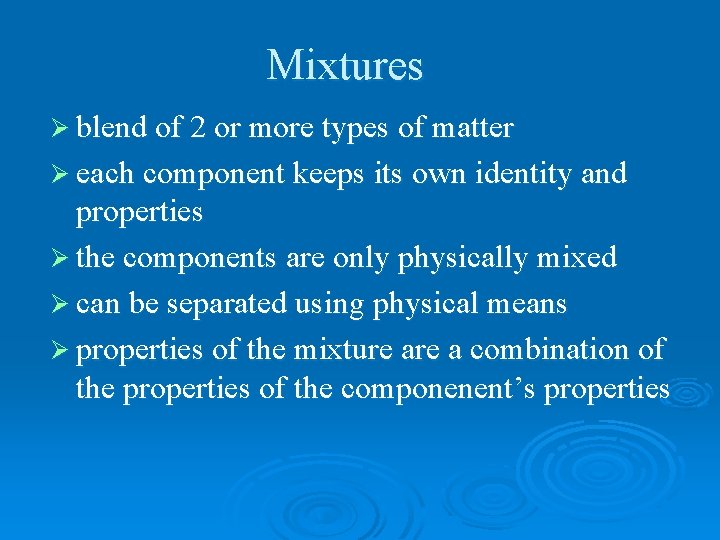 Mixtures

➢ blend of 2 or more types of matter

➢ each component keeps its own identity and properties

➢ the components are only physically mixed

➢ can be separated using physical means

➢ properties of the mixture are a combination of the properties of the componenent’s properties